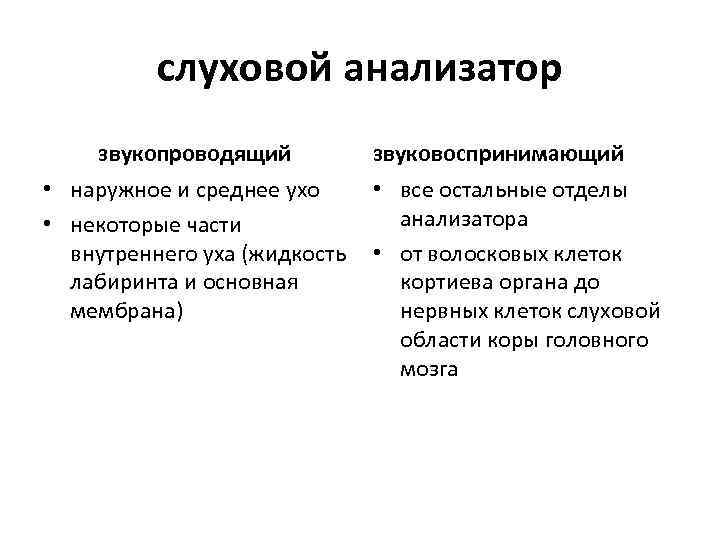 слуховой анализатор

звукопроводящий

• наружное и среднее ухо
• некоторые части внутреннего уха (жидкость лабиринта и основная мембрана)

звуковоспринимающий

• все остальные отделы анализатора
• от волосковых клеток кортиева органа до нервных клеток слуховой области коры головного мозга